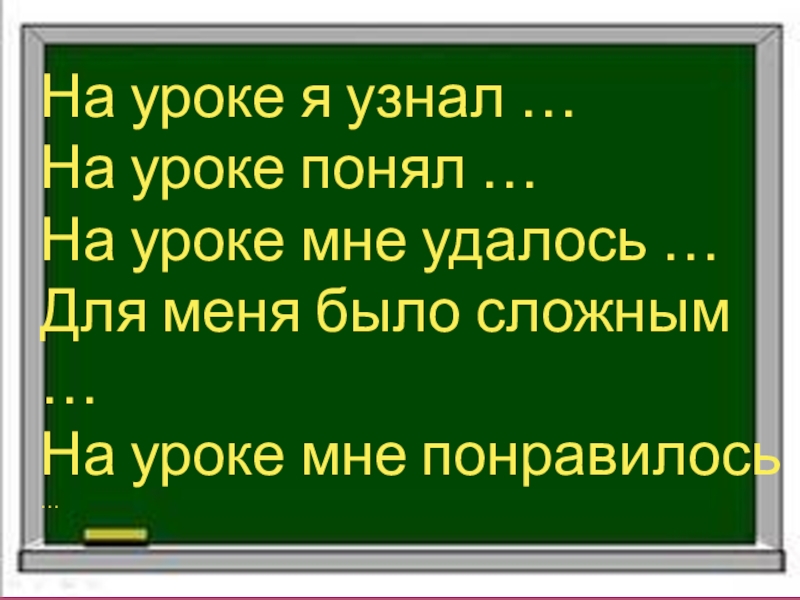 На уроке я узнал …
На уроке понял …
На уроке мне удалось …
Для меня было сложным …
На уроке мне понравилось …